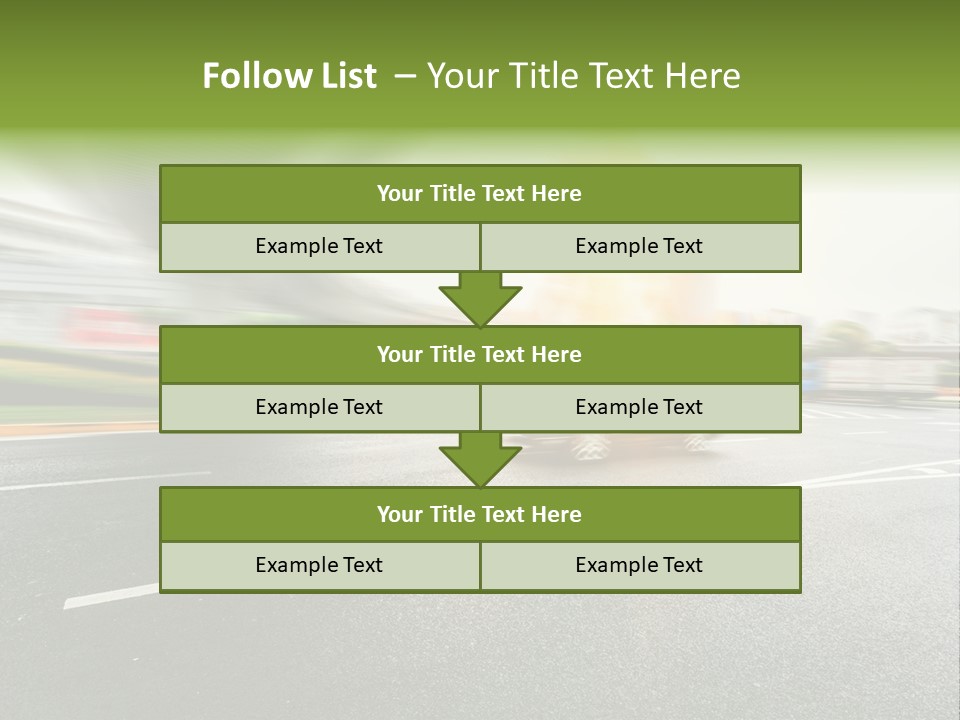 Follow List – Your Title Text Here

Your Title Text Here

Example Text

Example Text

Your Title Text Here

Example Text

Example Text

Your Title Text Here

Example Text

Example Text